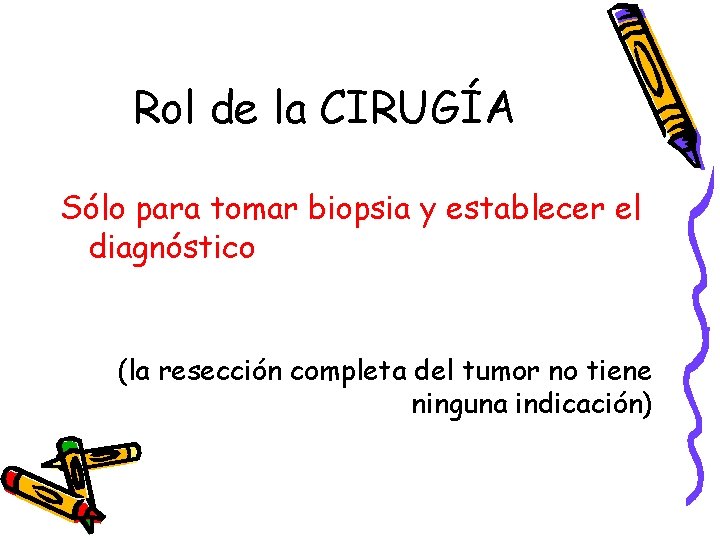 Rol de la CIRUGÍA

Sólo para tomar biopsia y establecer el diagnóstico

(la resección completa del tumor no tiene ninguna indicación)